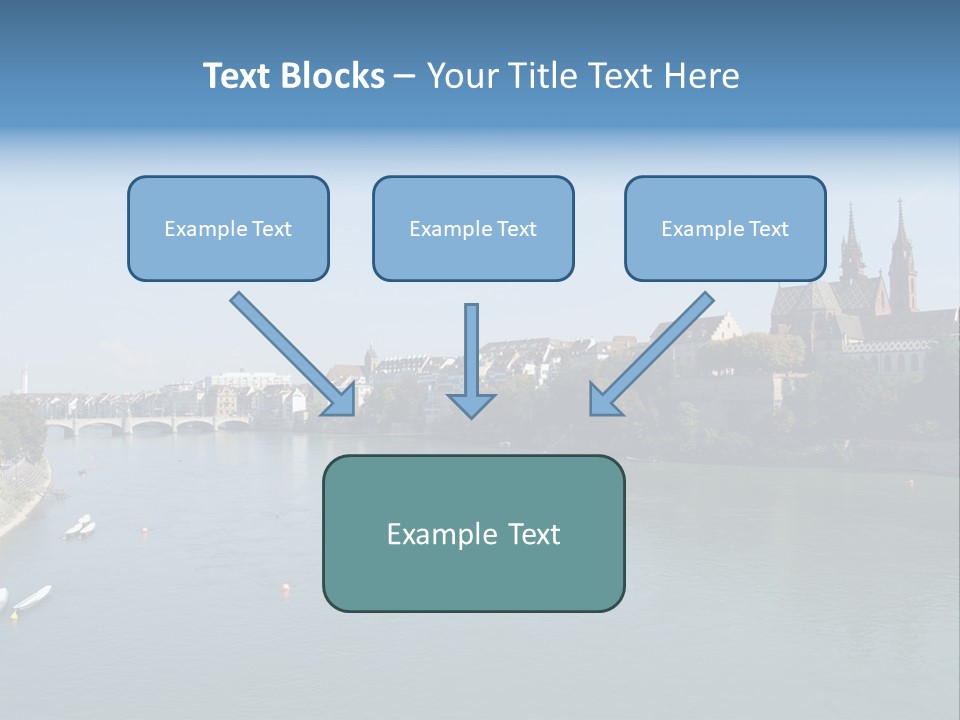 Text Blocks – Your Title Text Here

Example Text

Example Text

Example Text

Example Text